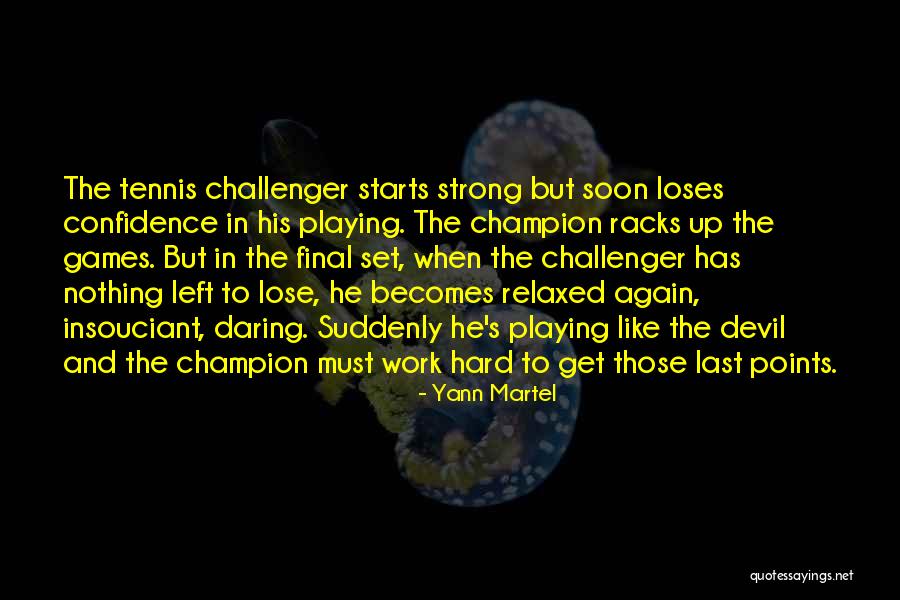 The tennis challenger starts strong but soon loses confidence in his playing. The champion racks up the games. But in the final set, when the challenger has nothing left to lose, he becomes relaxed again, insouciant, daring. Suddenly he's playing like the devil and the champion must work hard to get those last points.

- Yann Martel

quotessayings.net